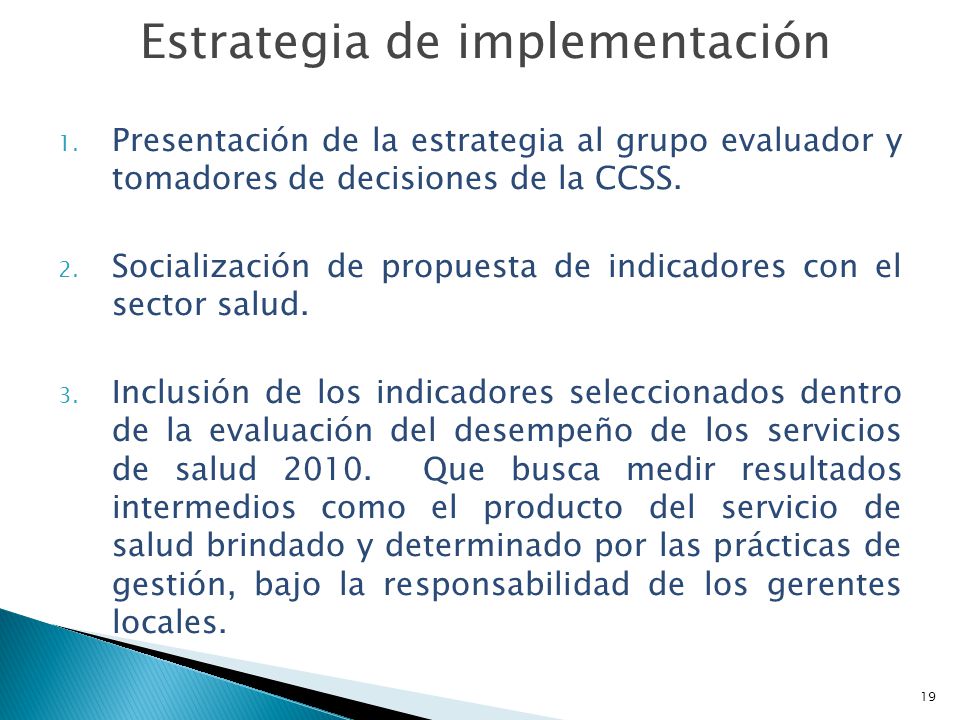 Estrategia de implementación

1. Presentación de la estrategia al grupo evaluador y tomadores de decisiones de la CCSS.

2. Socialización de propuesta de indicadores con el sector salud.

3. Inclusión de los indicadores seleccionados dentro de la evaluación del desempeño de los servicios de salud 2010. Que busca medir resultados intermedios como el producto del servicio de salud brindado y determinado por las prácticas de gestión, bajo la responsabilidad de los gerentes locales.

19